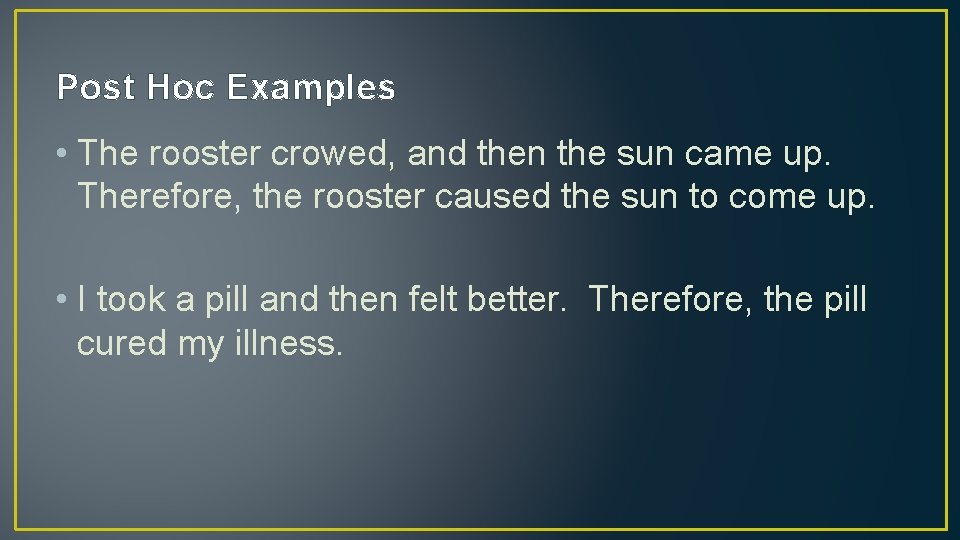 Post Hoc Examples

• The rooster crowed, and then the sun came up. Therefore, the rooster caused the sun to come up.

• I took a pill and then felt better. Therefore, the pill cured my illness.